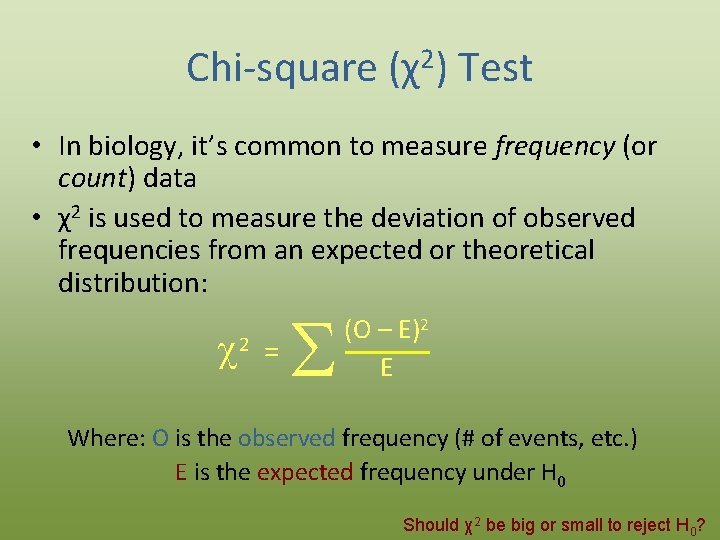 Chi-square ($\chi^2$) Test

• In biology, it's common to measure frequency (or count) data

• $\chi^2$ is used to measure the deviation of observed frequencies from an expected or theoretical distribution:

$\chi^2 = \sum \frac{(O - E)^2}{E}$

Where: O is the observed frequency (# of events, etc.)
E is the expected frequency under $H_0$

Should $\chi^2$ be big or small to reject $H_0$?